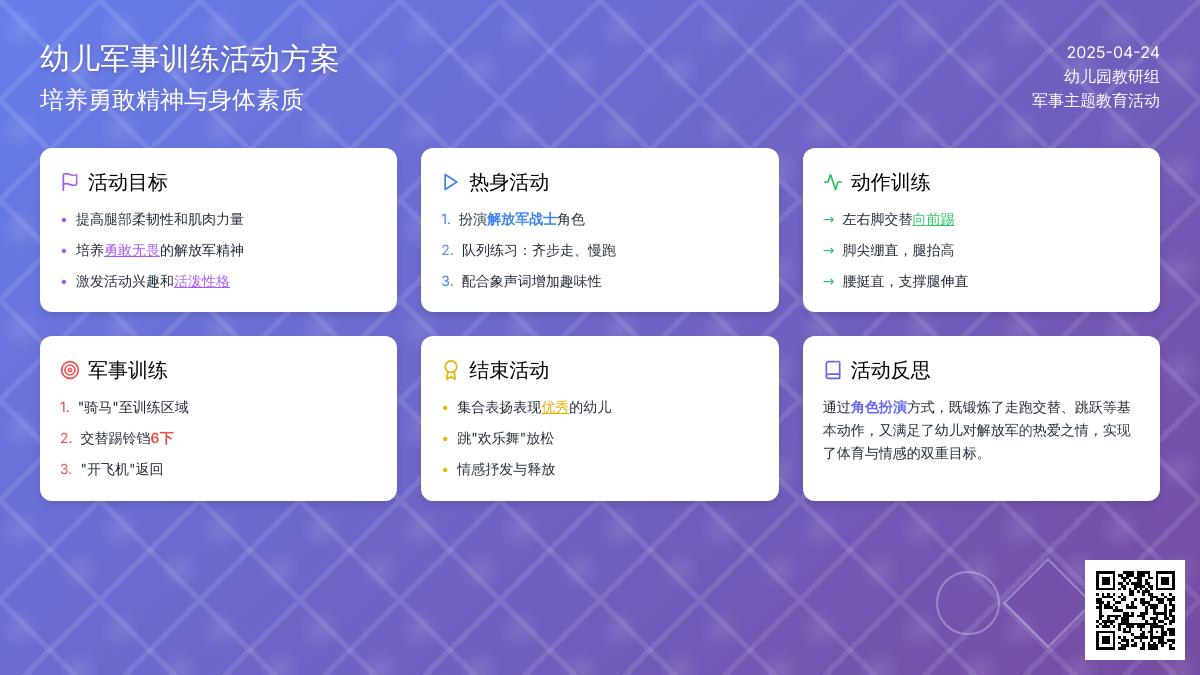 幼儿军事训练活动方案
培养勇敢精神与身体素质

2025-04-24
幼儿园教研组
军事主题教育活动

活动目标
• 提高腿部柔韧性和肌肉力量
• 培养勇敢无畏的解放军精神
• 激发活动兴趣和活泼性格

热身活动
1. 扮演解放军战士角色
2. 队列练习：齐步走、慢跑
3. 配合象声词增加趣味性

动作训练
→ 左右脚交替向前踢
→ 脚尖绷直，腿抬高
→ 腰挺直，支撑腿伸直

军事训练
1. "骑马"至训练区域
2. 交替踢铃铛6下
3. "开飞机"返回

结束活动
• 集合表扬表现优秀的幼儿
• 跳"欢乐舞"放松
• 情感抒发与释放

活动反思
通过角色扮演方式，既锻炼了走跑交替、跳跃等基本动作，又满足了幼儿对解放军的热爱之情，实现了体育与情感的双重目标。